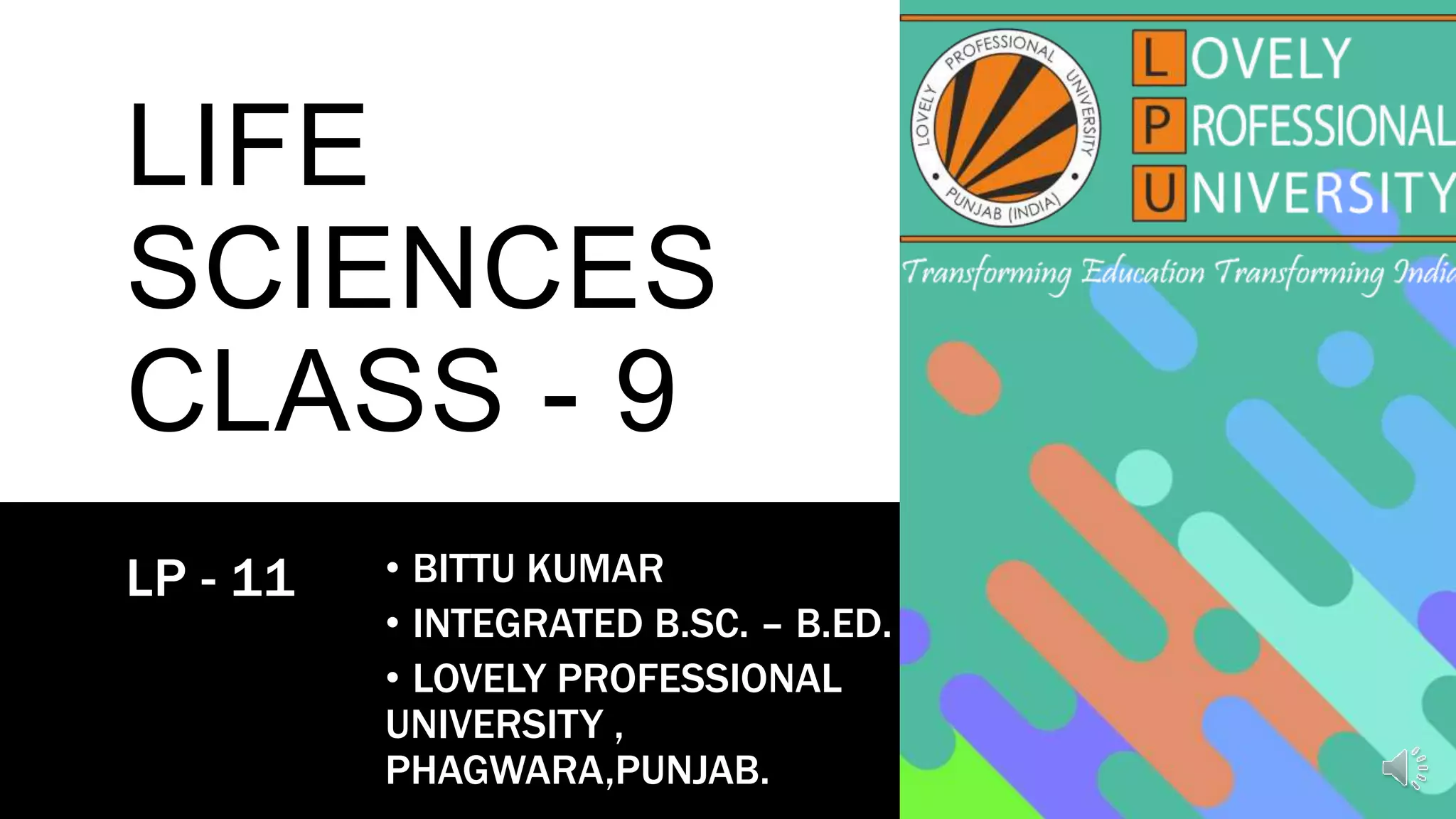 LIFE SCIENCES CLASS - 9

LP - 11

• BITTU KUMAR
• INTEGRATED B.SC. – B.ED.
• LOVELY PROFESSIONAL UNIVERSITY , PHAGWARA,PUNJAB.

LOVELY PROFESSIONAL UNIVERSITY PUNJAB (INDIA)

LOVELY PROFESSIONAL UNIVERSITY

Transforming Education Transforming India